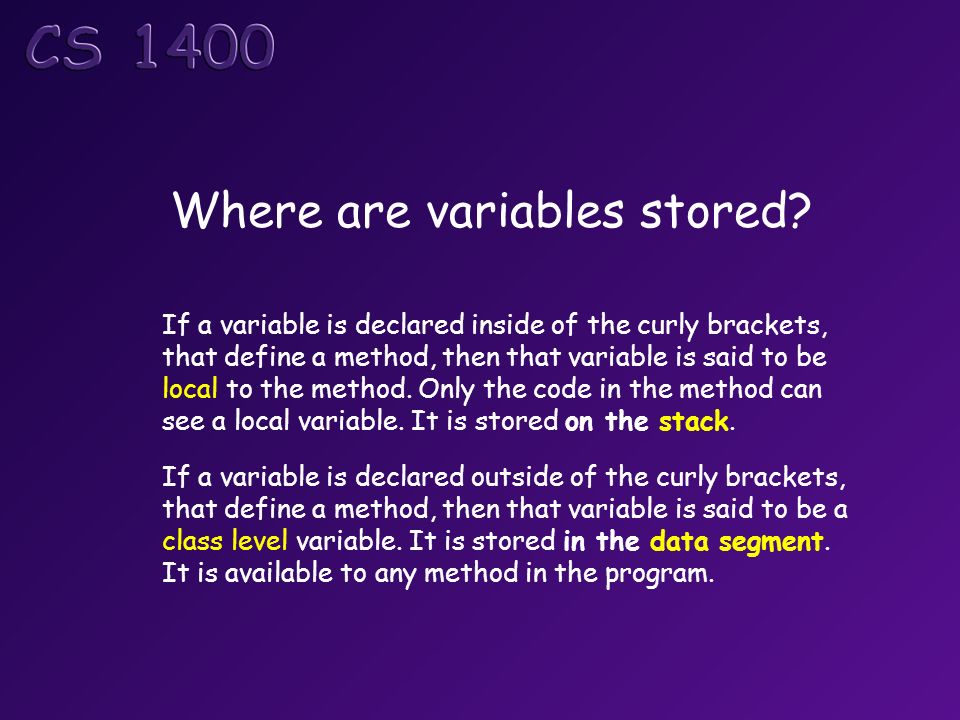 CS 1400

Where are variables stored?

If a variable is declared inside of the curly brackets, that define a method, then that variable is said to be local to the method. Only the code in the method can see a local variable. It is stored on the stack.

If a variable is declared outside of the curly brackets, that define a method, then that variable is said to be a class level variable. It is stored in the data segment. It is available to any method in the program.